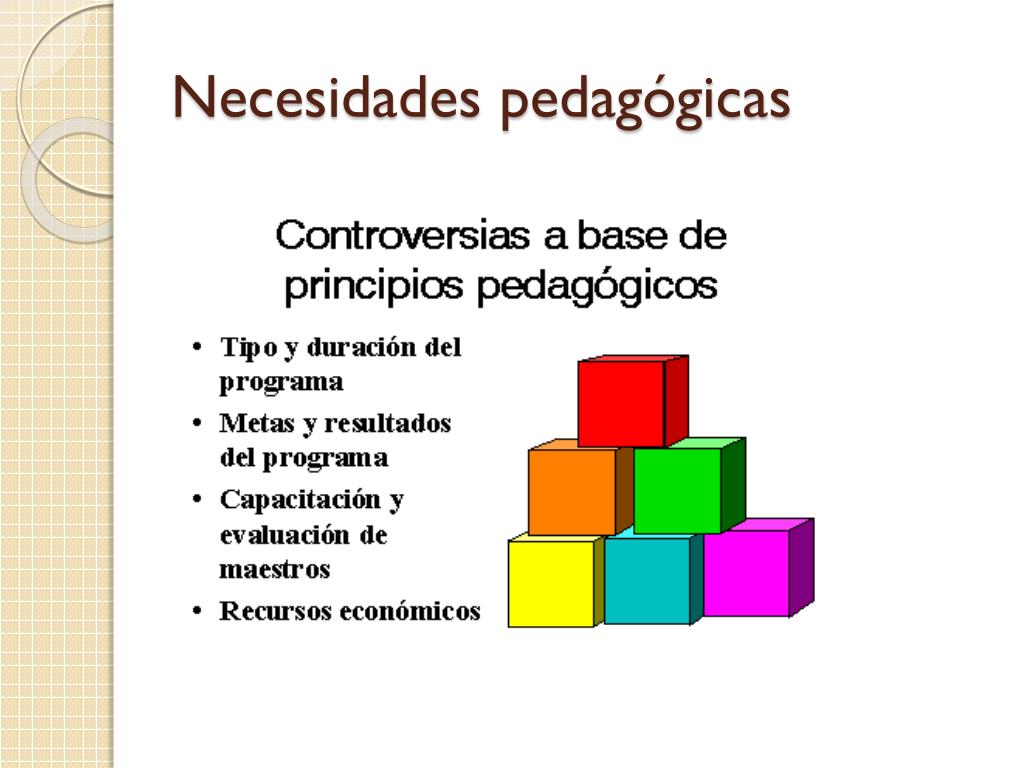 Necesidades pedagógicas

Controversias a base de principios pedagógicos

• Tipo y duración del programa
• Metas y resultados del programa
• Capacitación y evaluación de maestros
• Recursos económicos